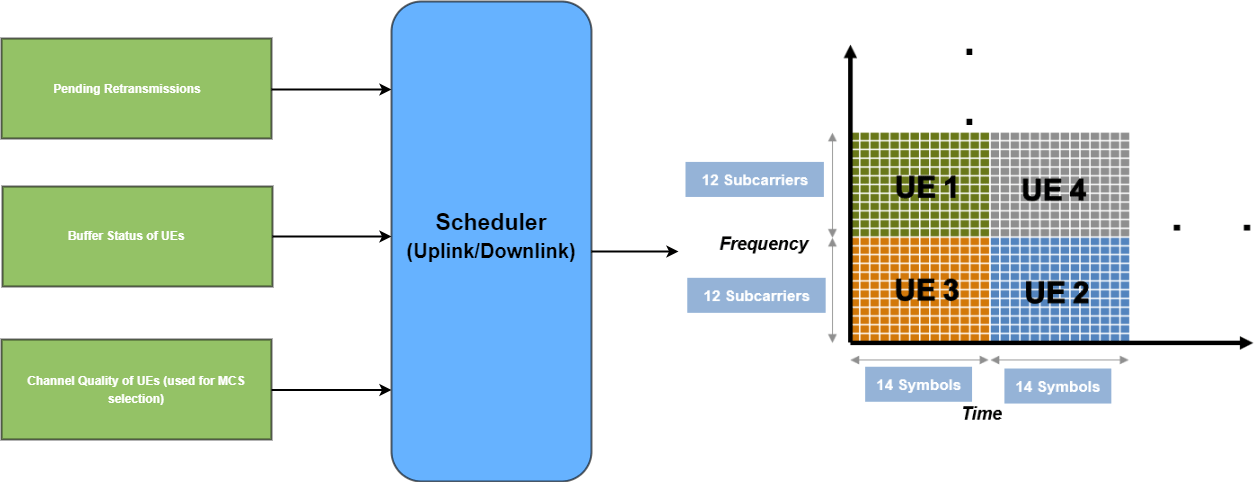 Pending Retransmissions

Buffer Status of UEs

Channel Quality of UEs (used for MCS selection)

Scheduler
(Uplink/Downlink)

12 Subcarriers

Frequency

12 Subcarriers

UE 1

UE 4

UE 3

UE 2

14 Symbols

14 Symbols

Time